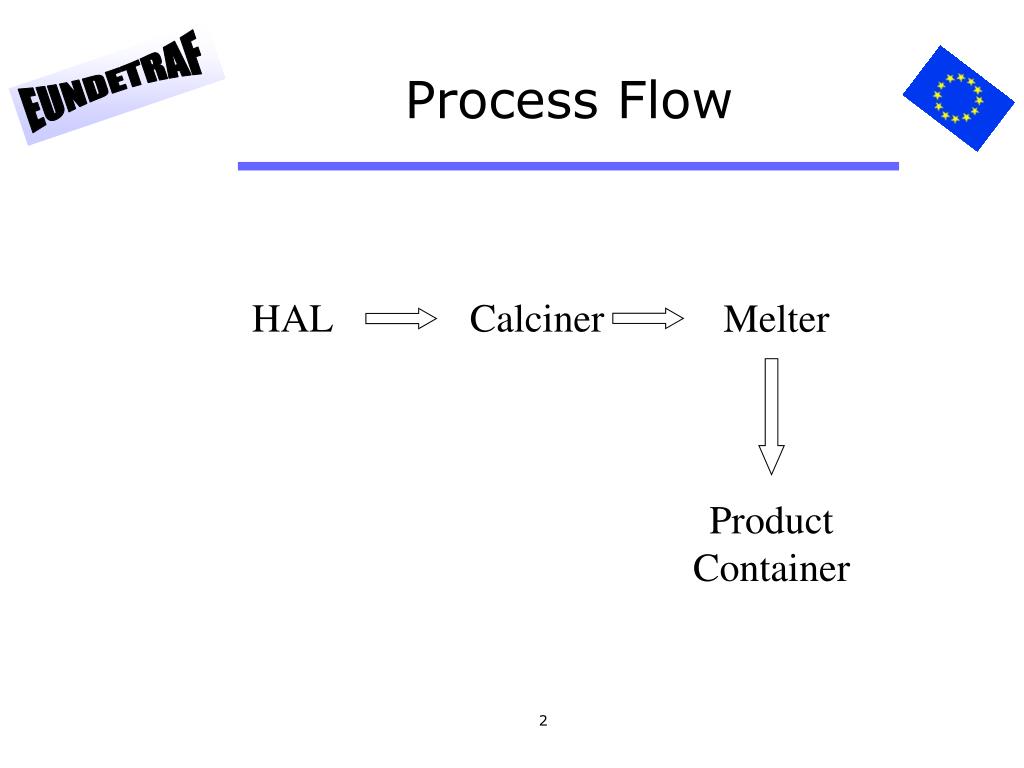 EUNDETRAF

Process Flow

HAL

Calciner

Melter

Product Container

2